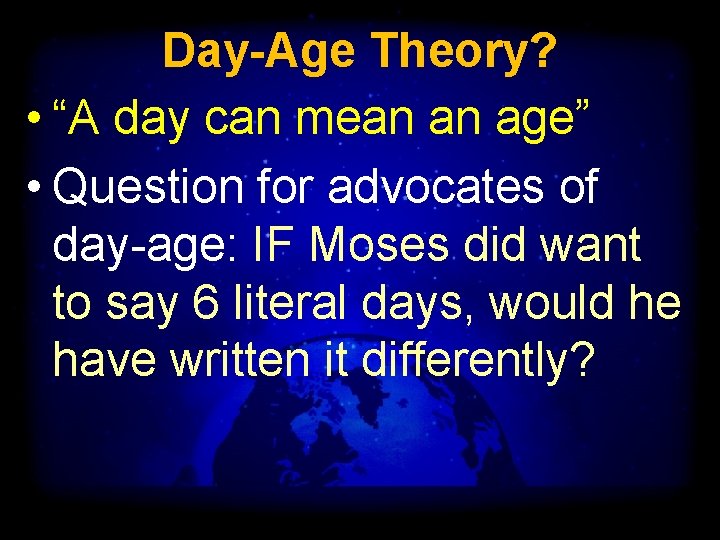 Day-Age Theory?

• “A day can mean an age”

• Question for advocates of day-age: IF Moses did want to say 6 literal days, would he have written it differently?